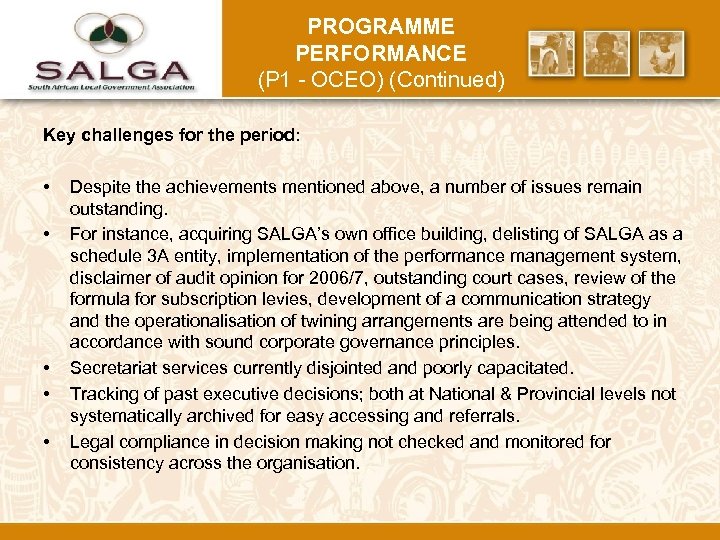 SALGA
South African Local Government Association

PROGRAMME PERFORMANCE
(P1 - OCEO) (Continued)

Key challenges for the period:

• Despite the achievements mentioned above, a number of issues remain outstanding.
• For instance, acquiring SALGA's own office building, delisting of SALGA as a schedule 3A entity, implementation of the performance management system, disclaimer of audit opinion for 2006/7, outstanding court cases, review of the formula for subscription levies, development of a communication strategy and the operationalisation of twining arrangements are being attended to in accordance with sound corporate governance principles.
• Secretariat services currently disjointed and poorly capacitated.
• Tracking of past executive decisions; both at National & Provincial levels not systematically archived for easy accessing and referrals.
• Legal compliance in decision making not checked and monitored for consistency across the organisation.